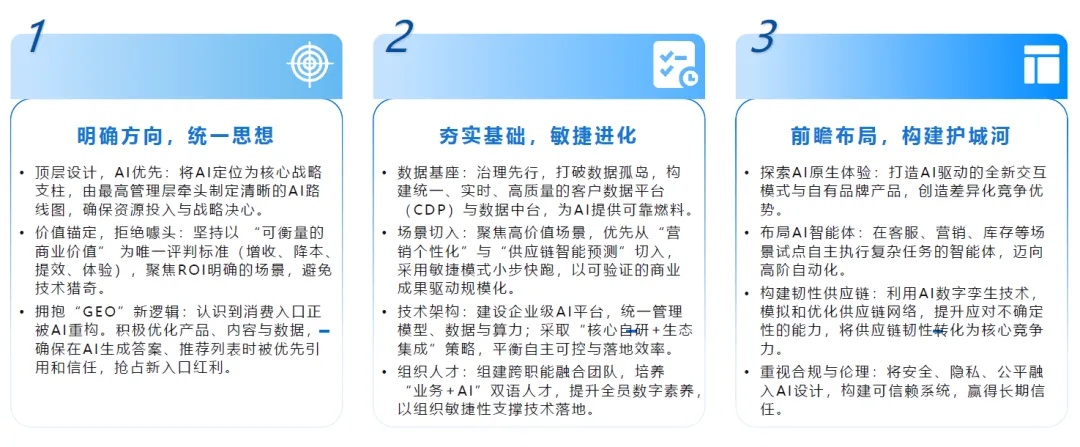 1

明确方向，统一思想

• 顶层设计，AI优先：将AI定位为核心战略支柱，由最高管理层牵头制定清晰的AI路线图，确保资源投入与战略决心。
• 价值锚定，拒绝噱头：坚持以“可衡量的商业价值”为唯一评判标准（增收、降本、提效、体验），聚焦ROI明确的场景，避免技术猎奇。
• 拥抱“GEO”新逻辑：认识到消费入口正被AI重构。积极优化产品、内容与数据，确保在AI生成答案、推荐列表时被优先引用和信任，抢占新入口红利。

2

夯实基础，敏捷进化

• 数据基座：治理先行，打破数据孤岛，构建统一、实时、高质量的客户数据平台（CDP）与数据中台，为AI提供可靠燃料。
• 场景切入：聚焦高价值场景，优先从“营销个性化”与“供应链智能预测”切入，采用敏捷模式小步快跑，以可验证的商业成果驱动规模化。
• 技术架构：建设企业级AI平台，统一管理模型、数据与算力；采取“核心自研+生态集成”策略，平衡自主可控与落地效率。
• 组织人才：组建跨职能融合团队，培养“业务+AI”双语人才，提升全员数字素养，以组织敏捷性支撑技术落地。

3

前瞻布局，构建护城河

• 探索AI原生体验：打造AI驱动的全新交互模式与自有品牌产品，创造差异化竞争优势。
• 布局AI智能体：在客服、营销、库存等场景试点自主执行复杂任务的智能体，迈向高阶自动化。
• 构建韧性供应链：利用AI数字孪生技术，模拟和优化供应链网络，提升应对不确定性的能力，将供应链韧性转化为核心竞争力。
• 重视合规与伦理：将安全、隐私、公平融入AI设计，构建可信赖系统，赢得长期信任。